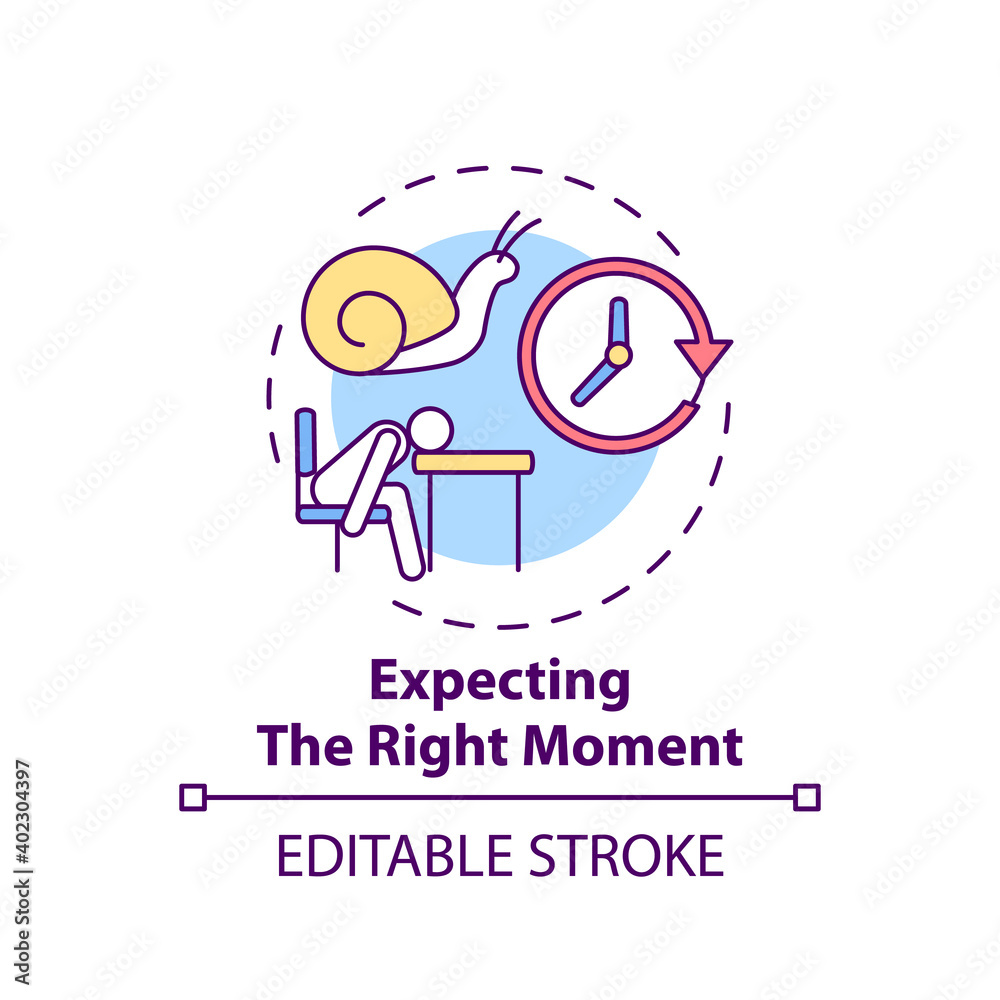 Expecting
The Right Moment

EDITABLE STROKE

Adobe Stock | #402304397